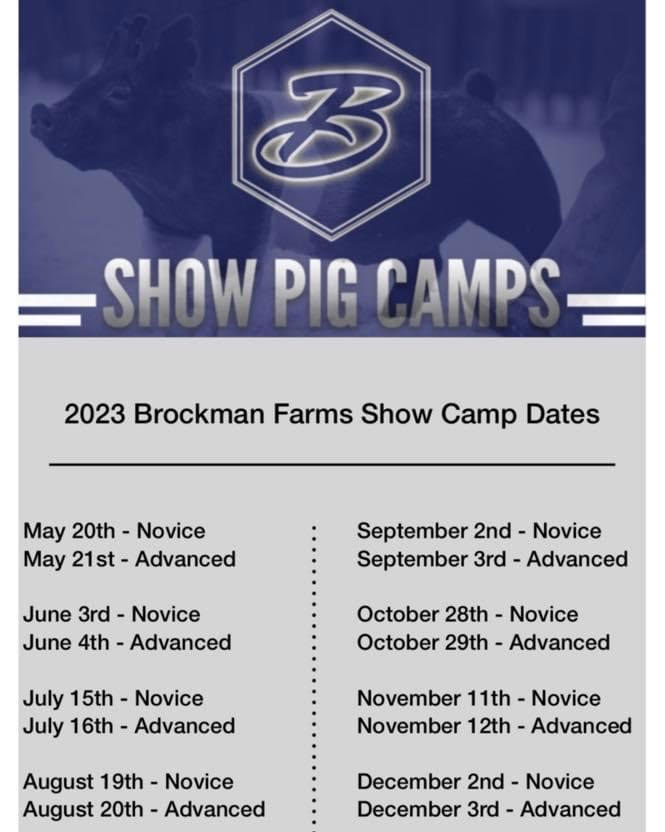 B

SHOW PIG CAMPS

2023 Brockman Farms Show Camp Dates

May 20th - Novice
May 21st - Advanced

June 3rd - Novice
June 4th - Advanced

July 15th - Novice
July 16th - Advanced

August 19th - Novice
August 20th - Advanced

September 2nd - Novice
September 3rd - Advanced

October 28th - Novice
October 29th - Advanced

November 11th - Novice
November 12th - Advanced

December 2nd - Novice
December 3rd - Advanced